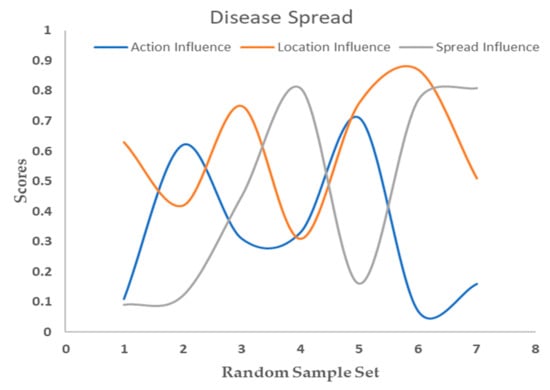 Disease Spread

Action Influence
Location Influence
Spread Influence

Scores

1
0.9
0.8
0.7
0.6
0.5
0.4
0.3
0.2
0.1
0

0
1
2
3
4
5
6
7
8

Random Sample Set